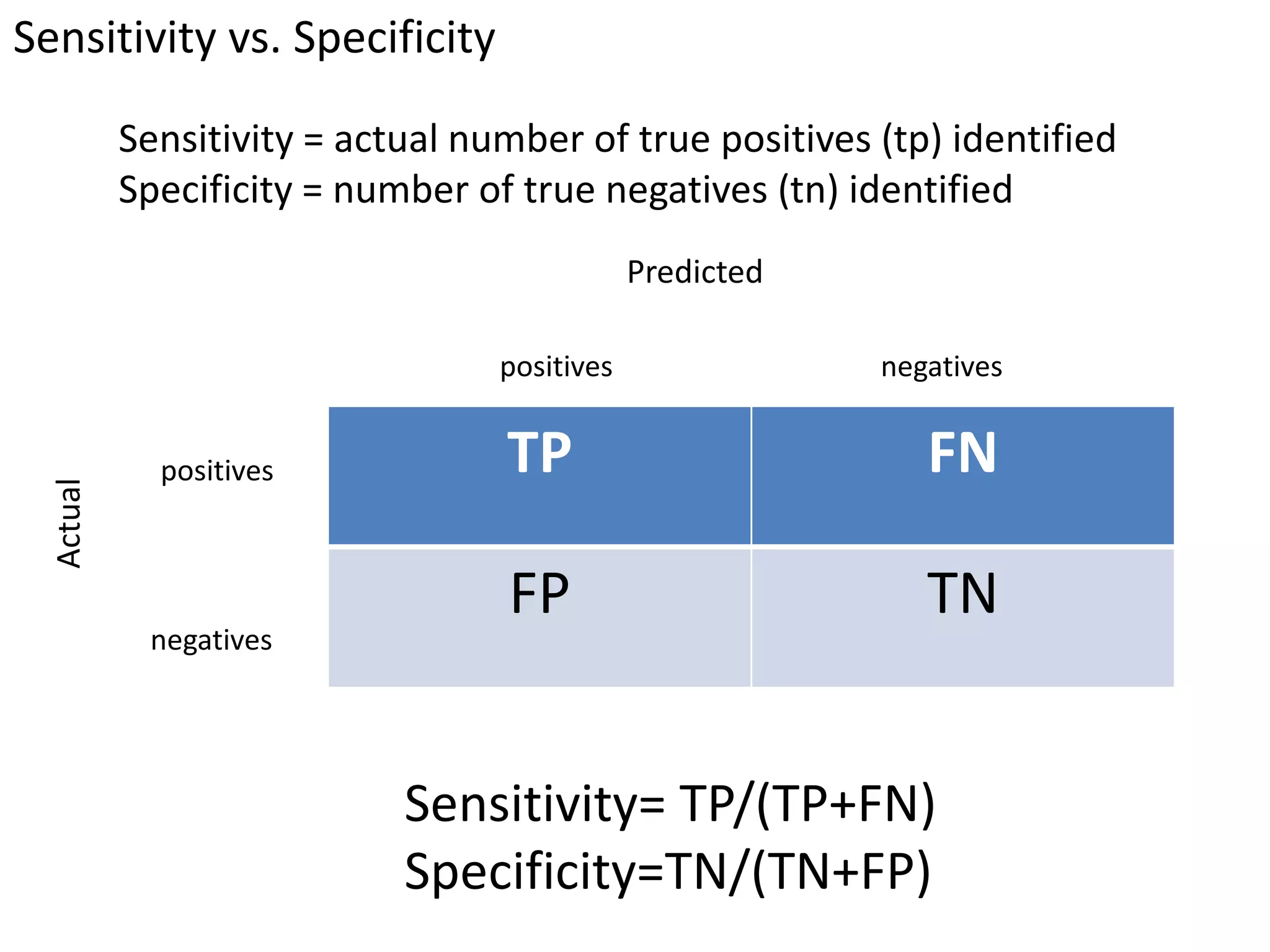 Sensitivity vs. Specificity

Sensitivity = actual number of true positives (tp) identified
Specificity = number of true negatives (tn) identified

Predicted

Actual

| | positives | negatives |
|---|---|---|
| positives | TP | FN |
| negatives | FP | TN |

Sensitivity= TP/(TP+FN)
Specificity=TN/(TN+FP)